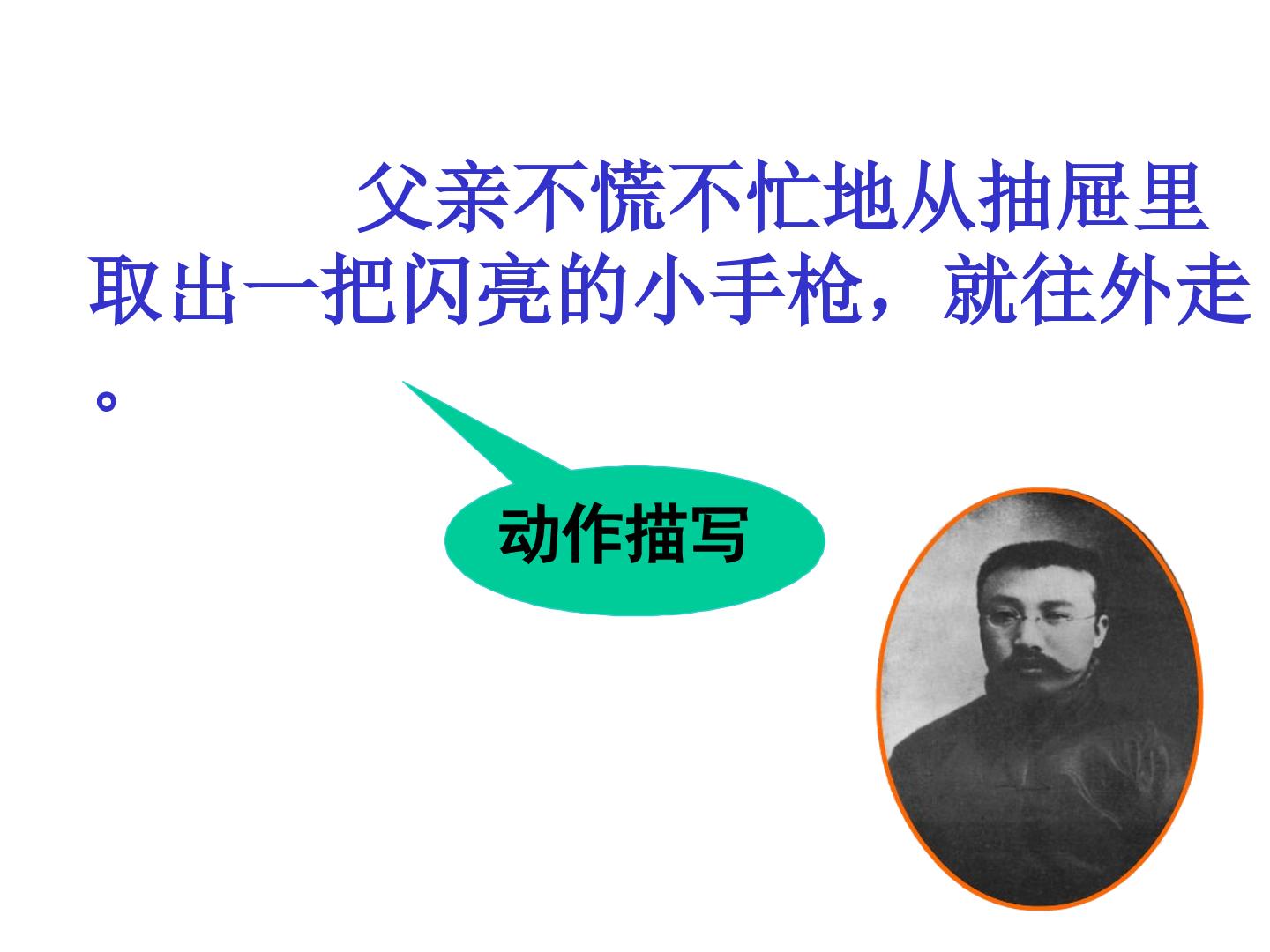 父亲不慌不忙地从抽屉里取出一把闪亮的小手枪，就往外走。

动作描写